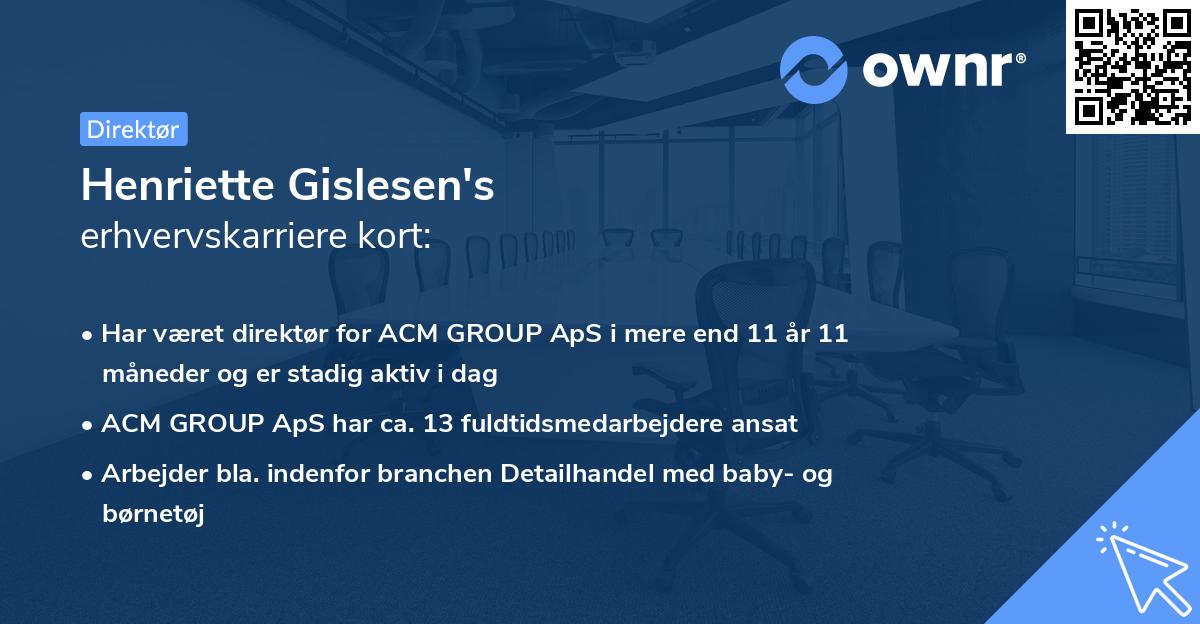 ownr®

Direktør

Henriette Gislesen's
erhvervskarriere kort:

• Har været direktør for ACM GROUP ApS i mere end 11 år 11 måneder og er stadig aktiv i dag
• ACM GROUP ApS har ca. 13 fuldtidsmedarbejdere ansat
• Arbejder bla. indenfor branchen Detailhandel med baby- og børnetøj